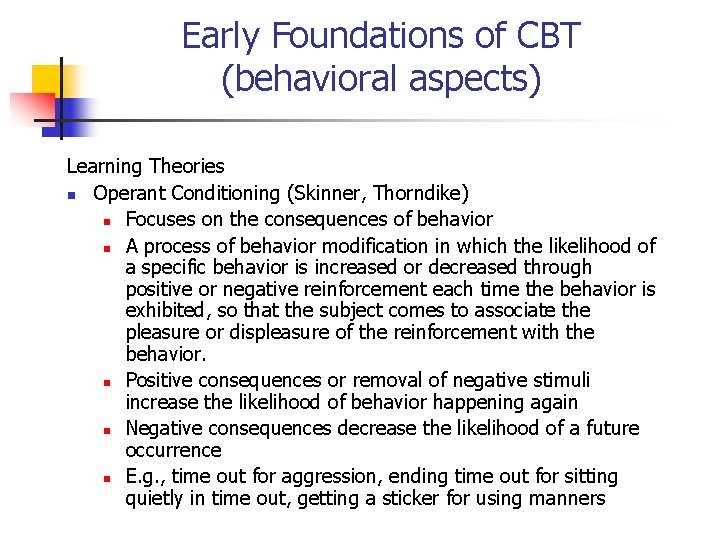 Early Foundations of CBT (behavioral aspects)

Learning Theories

- Operant Conditioning (Skinner, Thorndike)
  - Focuses on the consequences of behavior
  - A process of behavior modification in which the likelihood of a specific behavior is increased or decreased through positive or negative reinforcement each time the behavior is exhibited, so that the subject comes to associate the pleasure or displeasure of the reinforcement with the behavior.
  - Positive consequences or removal of negative stimuli increase the likelihood of behavior happening again
  - Negative consequences decrease the likelihood of a future occurrence
  - E.g., time out for aggression, ending time out for sitting quietly in time out, getting a sticker for using manners